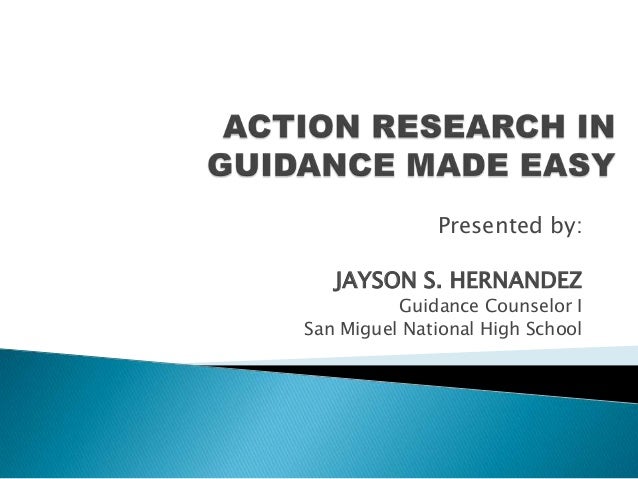 ACTION RESEARCH IN GUIDANCE MADE EASY

Presented by:

JAYSON S. HERNANDEZ
Guidance Counselor I
San Miguel National High School